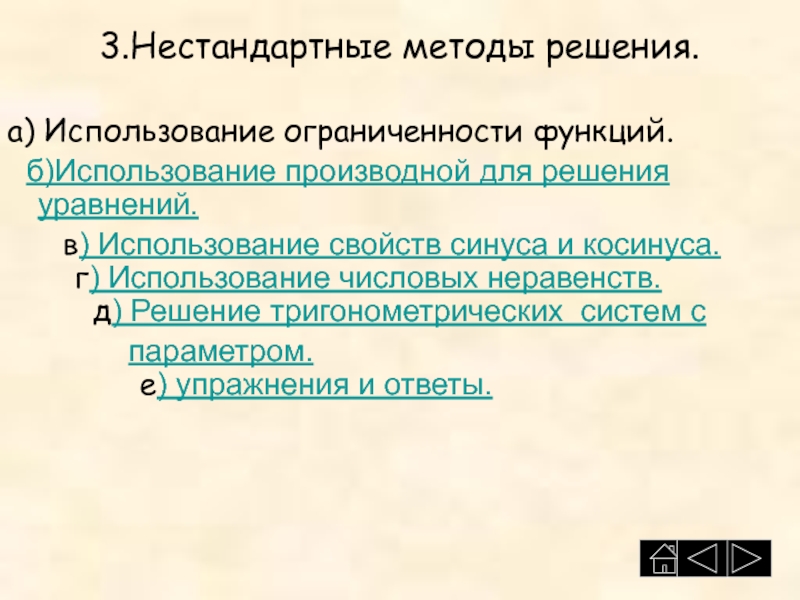 3.Нестандартные методы решения.

а) Использование ограниченности функций.

б)Использование производной для решения уравнений.

в) Использование свойств синуса и косинуса.

г) Использование числовых неравенств.

д) Решение тригонометрических систем с параметром.

е) упражнения и ответы.